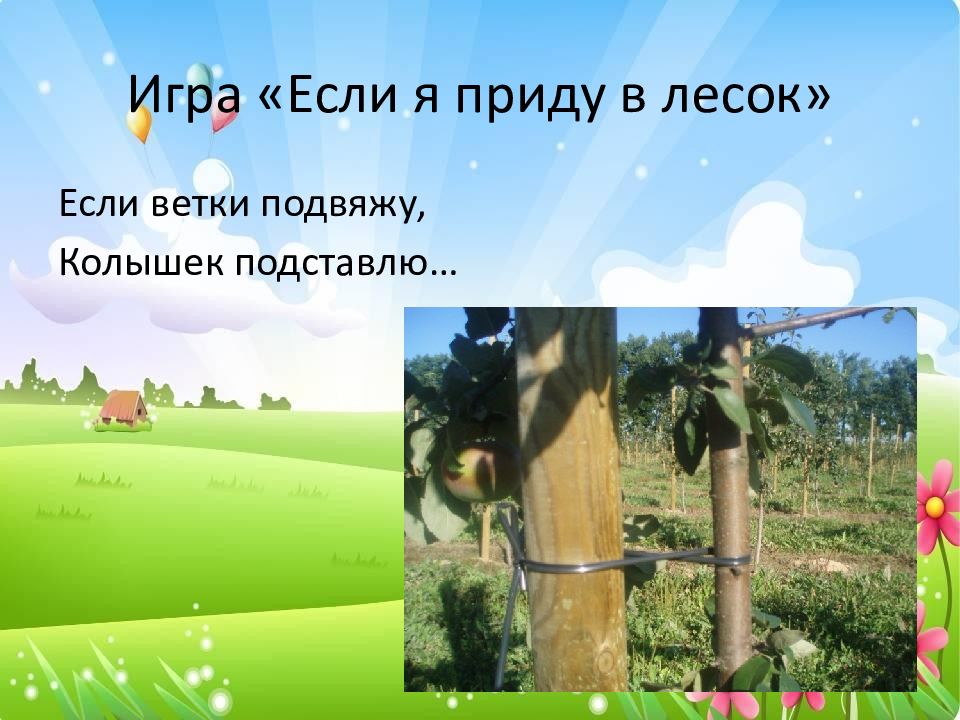 Игра «Если я приду в лесок»

Если ветки подвяжу,
Колышек подставлю…